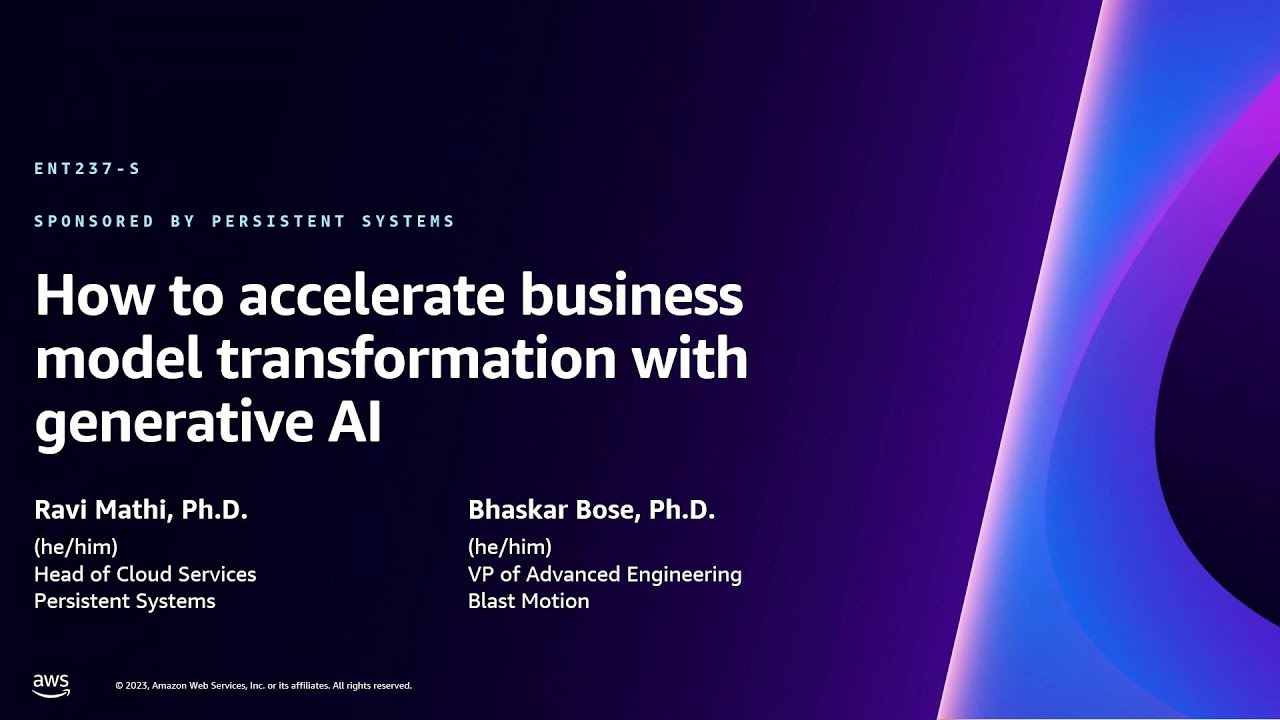 ENT237-S

SPONSORED BY PERSISTENT SYSTEMS

How to accelerate business model transformation with generative AI

Ravi Mathi, Ph.D.
(he/him)
Head of Cloud Services
Persistent Systems

Bhaskar Bose, Ph.D.
(he/him)
VP of Advanced Engineering
Blast Motion

aws

© 2023, Amazon Web Services, Inc. or its affiliates. All rights reserved.